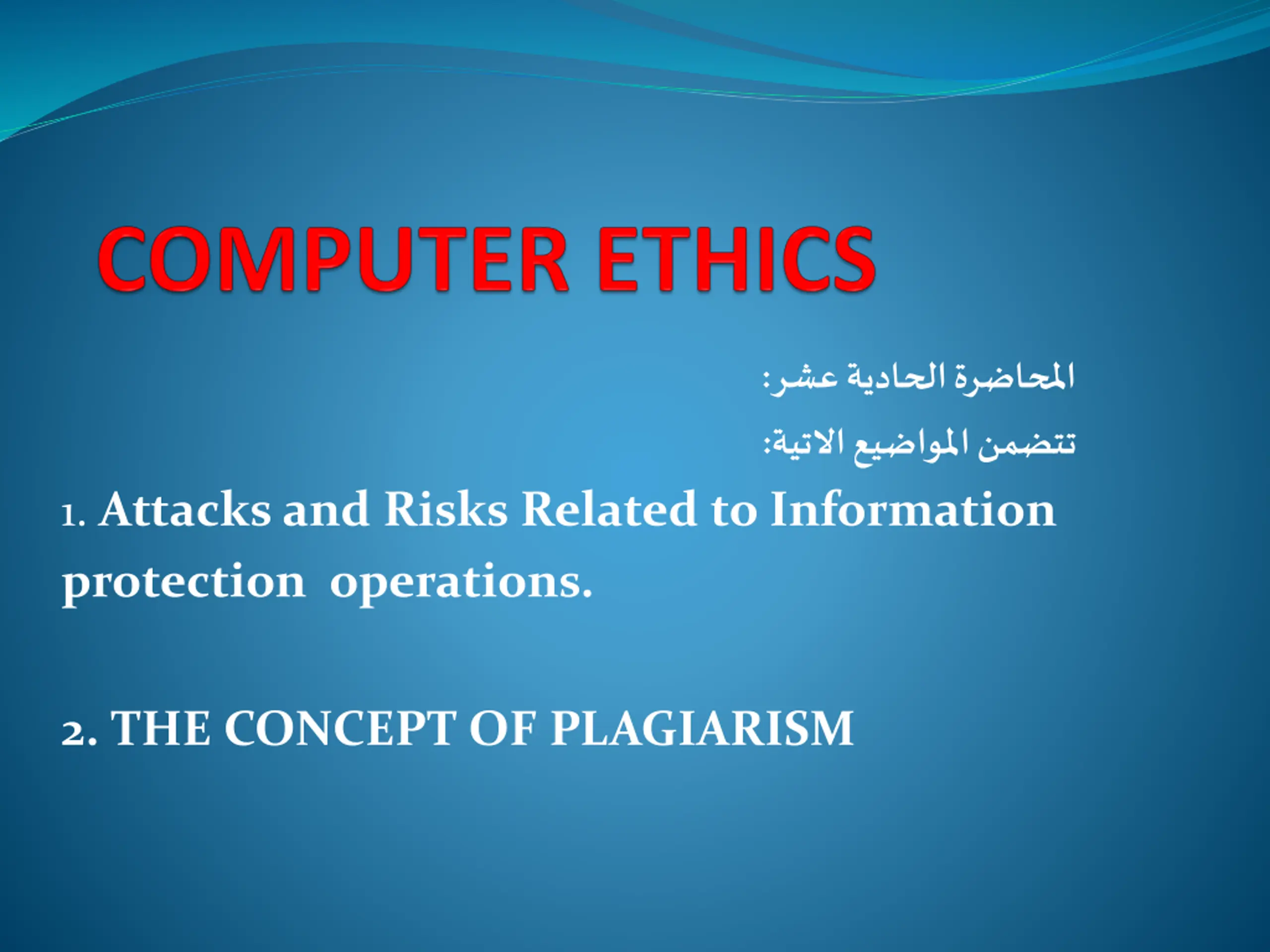 COMPUTER ETHICS

المحاضرة الحادية عشر:

تتضمن المواضيع الاتية:

1. Attacks and Risks Related to Information protection operations.

2. THE CONCEPT OF PLAGIARISM